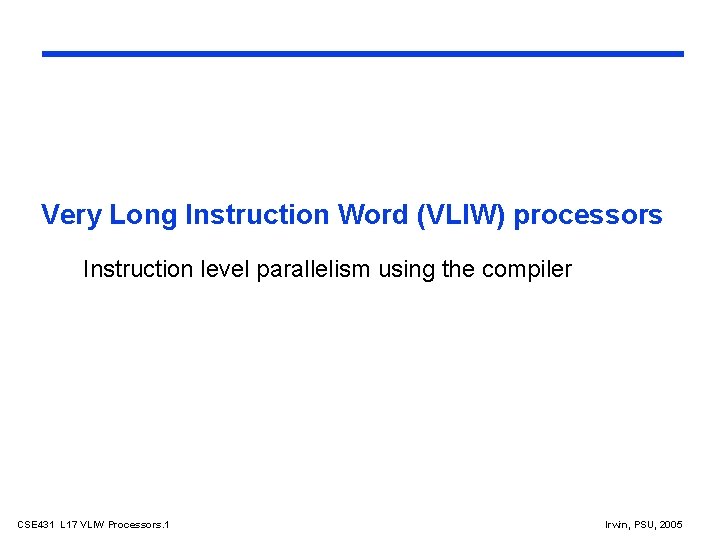 Very Long Instruction Word (VLIW) processors

Instruction level parallelism using the compiler

CSE431 L17 VLIW Processors.1

Irwin, PSU, 2005